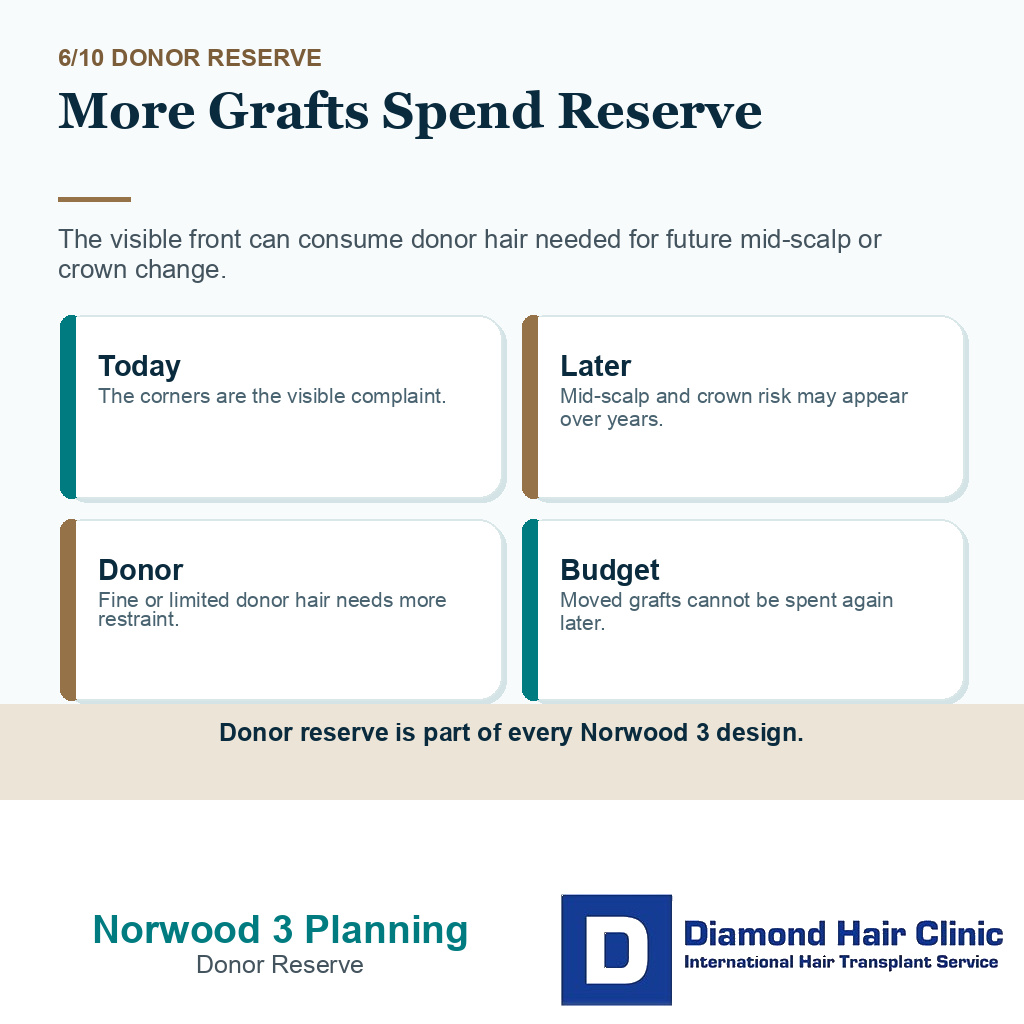 6/10 DONOR RESERVE

More Grafts Spend Reserve

The visible front can consume donor hair needed for future mid-scalp or crown change.

Today
The corners are the visible complaint.

Later
Mid-scalp and crown risk may appear over years.

Donor
Fine or limited donor hair needs more restraint.

Budget
Moved grafts cannot be spent again later.

Donor reserve is part of every Norwood 3 design.

Norwood 3 Planning
Donor Reserve

D
Diamond Hair Clinic
International Hair Transplant Service